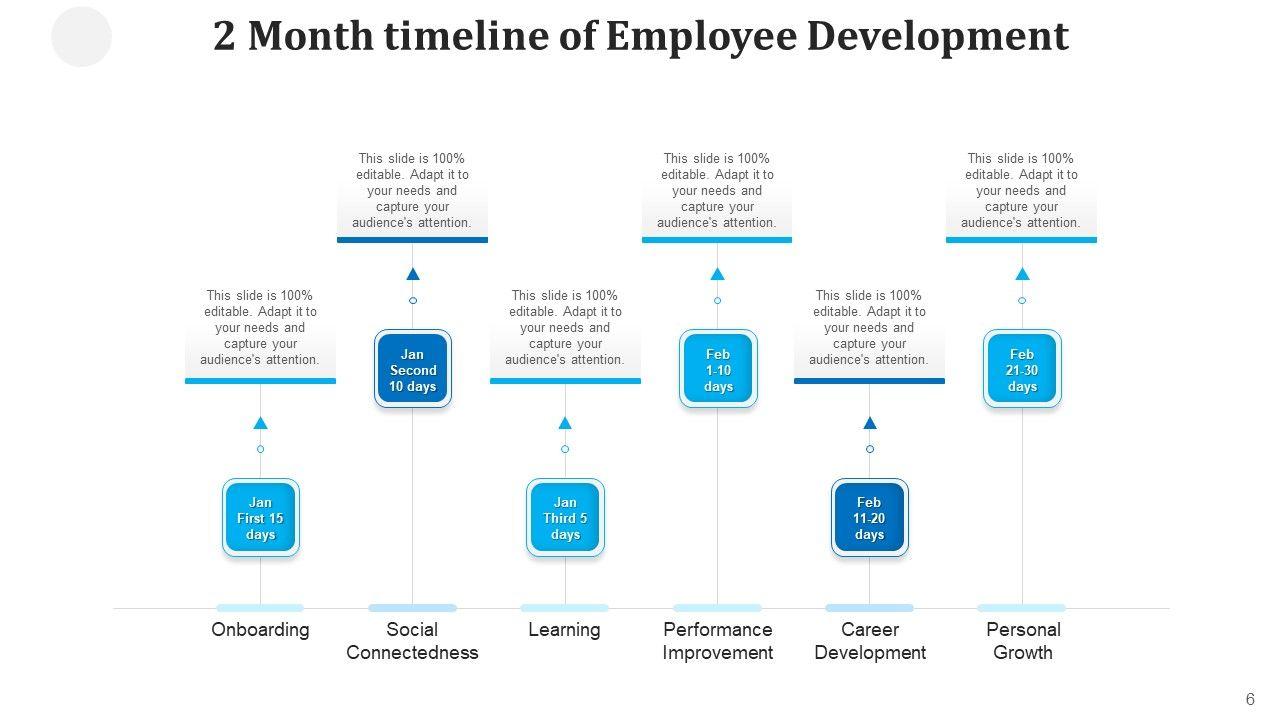 2 Month timeline of Employee Development

This slide is 100% editable. Adapt it to your needs and capture your audience's attention.

Jan First 15 days

Onboarding

This slide is 100% editable. Adapt it to your needs and capture your audience's attention.

Jan Second 10 days

Social Connectedness

This slide is 100% editable. Adapt it to your needs and capture your audience's attention.

Jan Third 5 days

Learning

This slide is 100% editable. Adapt it to your needs and capture your audience's attention.

Feb 1-10 days

Performance Improvement

This slide is 100% editable. Adapt it to your needs and capture your audience's attention.

Feb 11-20 days

Career Development

This slide is 100% editable. Adapt it to your needs and capture your audience's attention.

Feb 21-30 days

Personal Growth

6